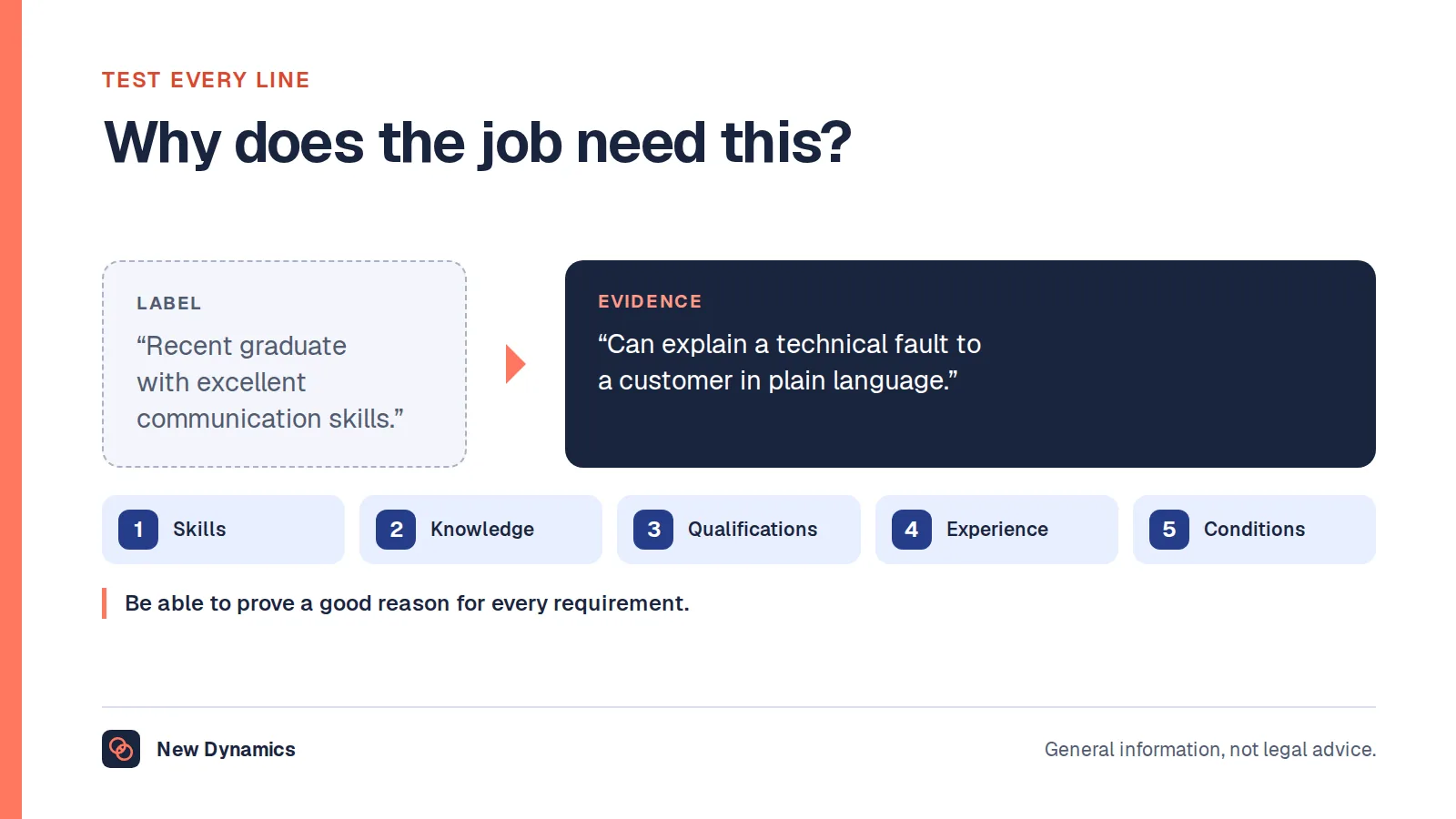 TEST EVERY LINE

Why does the job need this?

LABEL

“Recent graduate with excellent communication skills.”

EVIDENCE

“Can explain a technical fault to a customer in plain language.”

1 Skills

2 Knowledge

3 Qualifications

4 Experience

5 Conditions

Be able to prove a good reason for every requirement.

New Dynamics

General information, not legal advice.